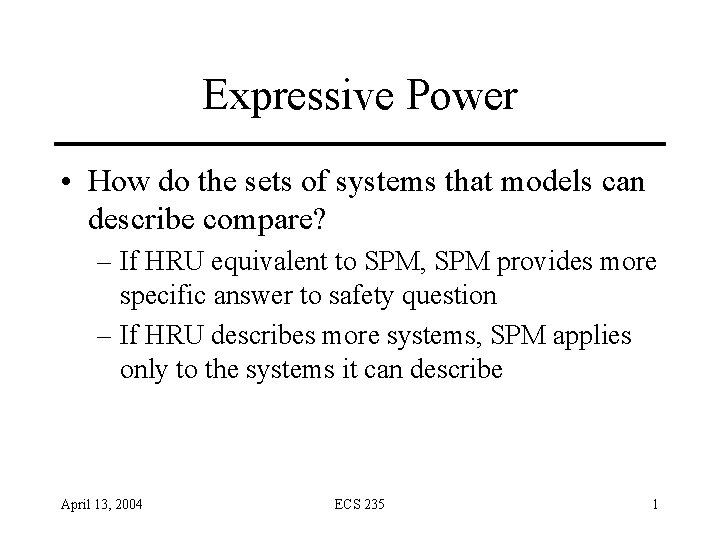 Expressive Power

• How do the sets of systems that models can describe compare?
– If HRU equivalent to SPM, SPM provides more specific answer to safety question
– If HRU describes more systems, SPM applies only to the systems it can describe

April 13, 2004
ECS 235
1